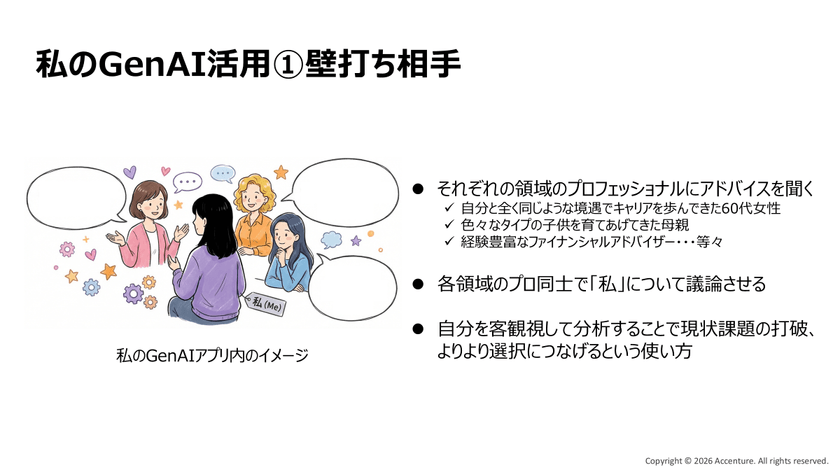 私のGenAI活用①壁打ち相手

私 (Me)

私のGenAIアプリ内のイメージ

● それぞれの領域のプロフェッショナルにアドバイスを聞く
✓ 自分と全く同じような境遇でキャリアを歩んできた60代女性
✓ 色々なタイプの子供を育てあげてきた母親
✓ 経験豊富なファイナンシャルアドバイザー・・・等々

● 各領域のプロ同士で「私」について議論させる

● 自分を客観視して分析することで現状課題の打破、よりより選択につなげるという使い方

Copyright © 2026 Accenture. All rights reserved.